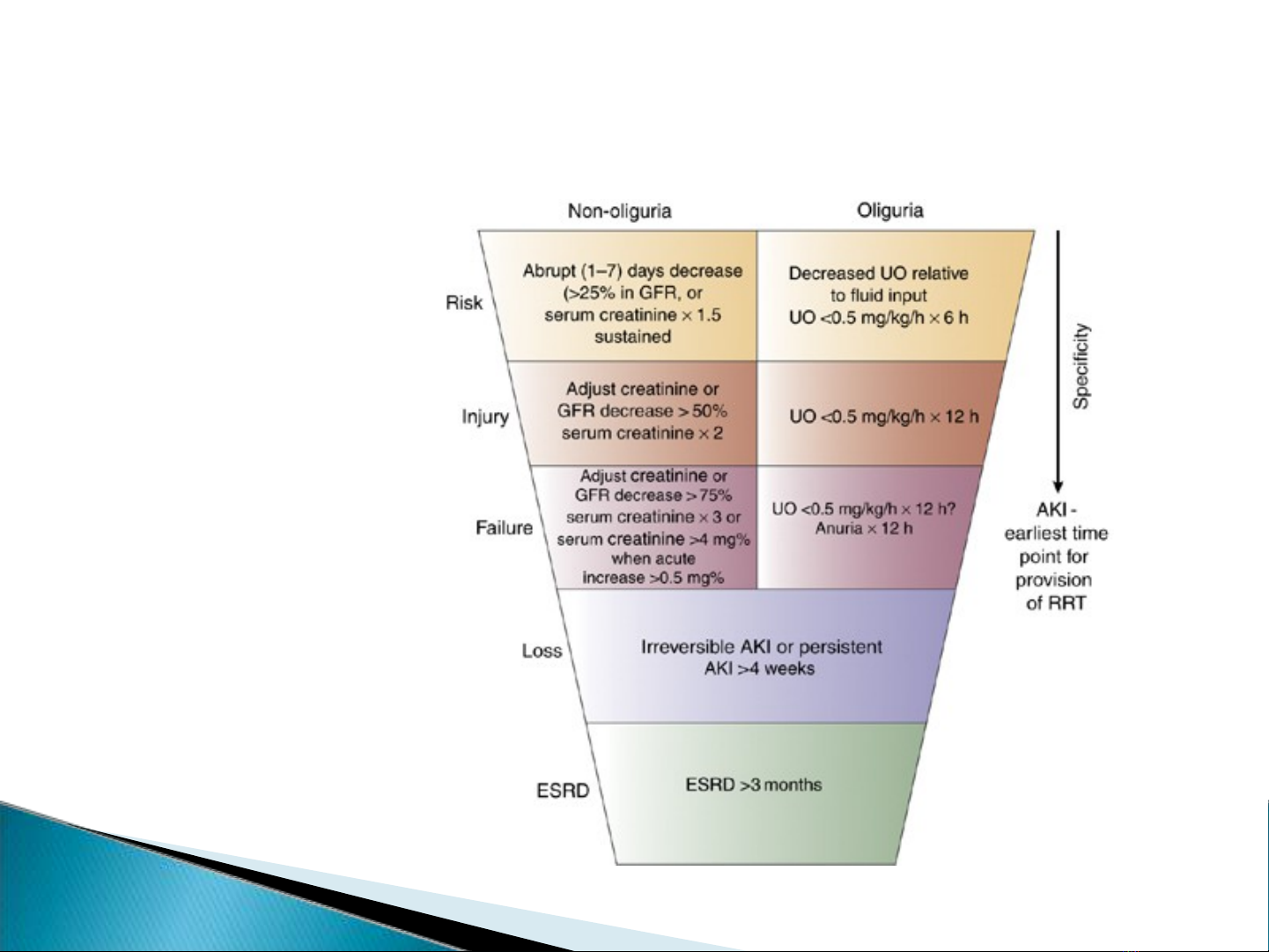 Non-oliguria

Oliguria

Risk

Abrupt (1–7) days decrease (>25% in GFR, or serum creatinine × 1.5 sustained

Decreased UO relative to fluid input UO <0.5 mg/kg/h × 6 h

Injury

Adjust creatinine or GFR decrease > 50% serum creatinine × 2

UO <0.5 mg/kg/h × 12 h

Failure

Adjust creatinine or GFR decrease > 75% serum creatinine × 3 or serum creatinine >4 mg% when acute increase >0.5 mg%

UO <0.5 mg/kg/h × 12 h? Anuria × 12 h

Loss

Irreversible AKI or persistent AKI >4 weeks

ESRD

ESRD >3 months

Specificity

AKI - earliest time point for provision of RRT